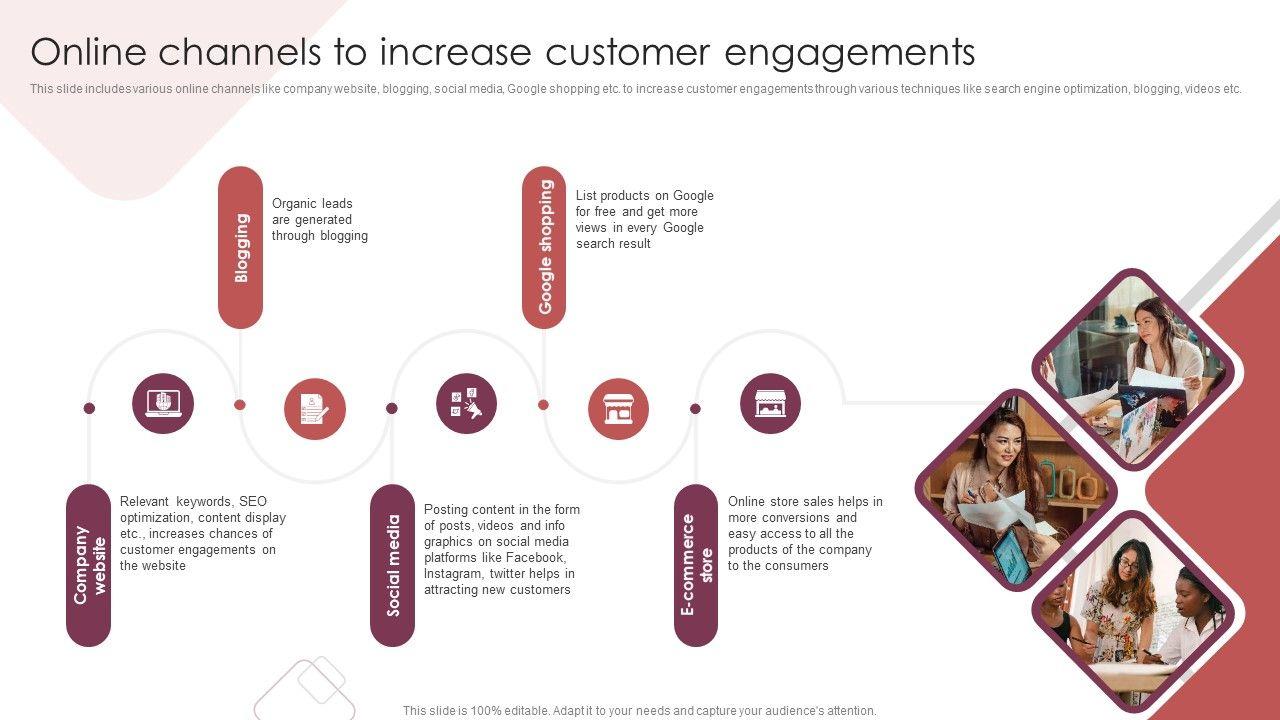 Online channels to increase customer engagements

This slide includes various online channels like company website, blogging, social media, Google shopping etc. to increase customer engagements through various techniques like search engine optimization, blogging, videos etc.

Blogging

Organic leads are generated through blogging

Google shopping

List products on Google for free and get more views in every Google search result

Company website

Relevant keywords, SEO optimization, content display etc., increases chances of customer engagements on the website

Social media

Posting content in the form of posts, videos and info graphics on social media platforms like Facebook, Instagram, twitter helps in attracting new customers

E-commerce store

Online store sales helps in more conversions and easy access to all the products of the company to the consumers

This slide is 100% editable. Adapt it to your needs and capture your audience's attention.